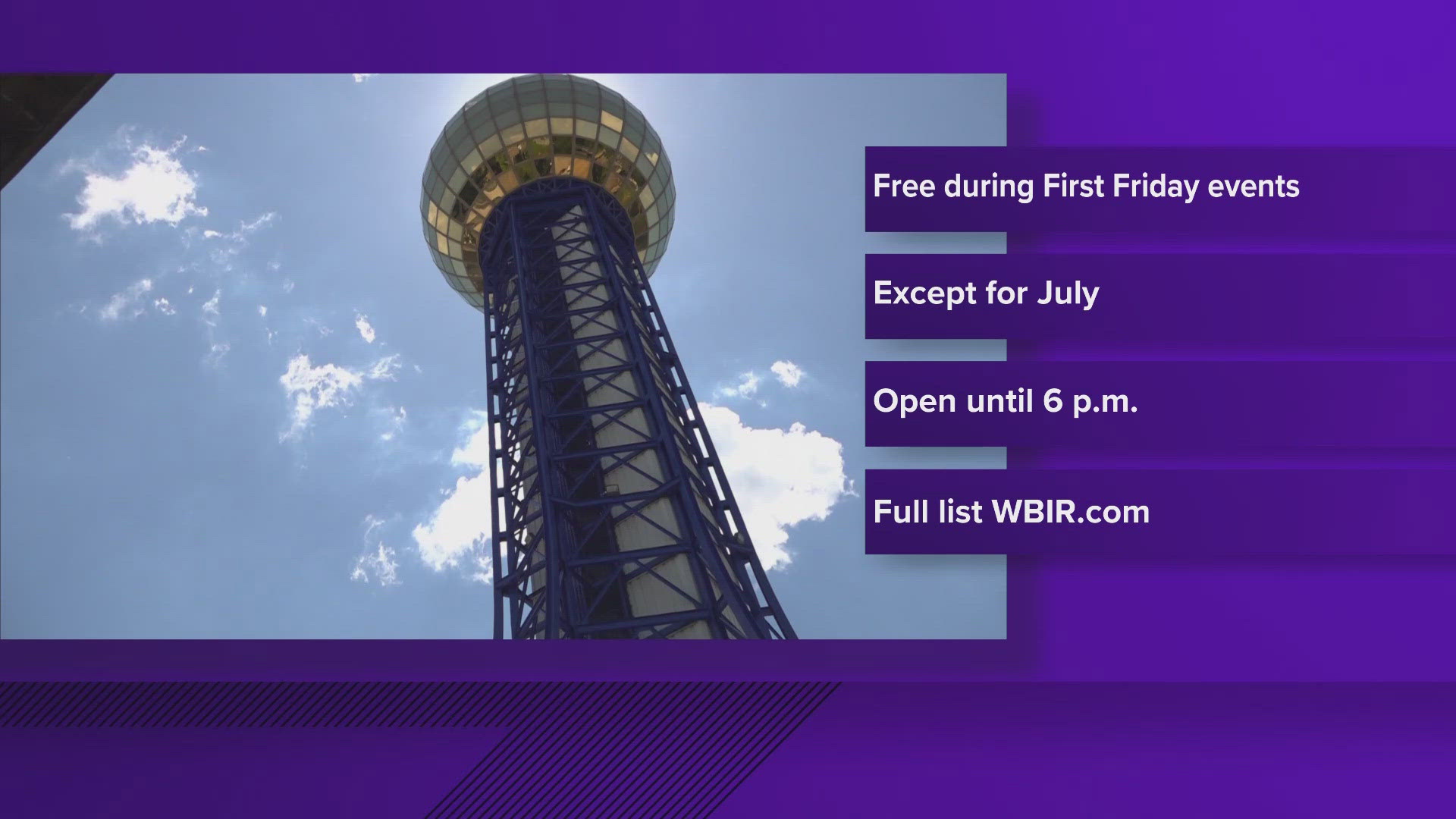 Free during First Friday events

Except for July

Open until 6 p.m.

Full list WBIR.com